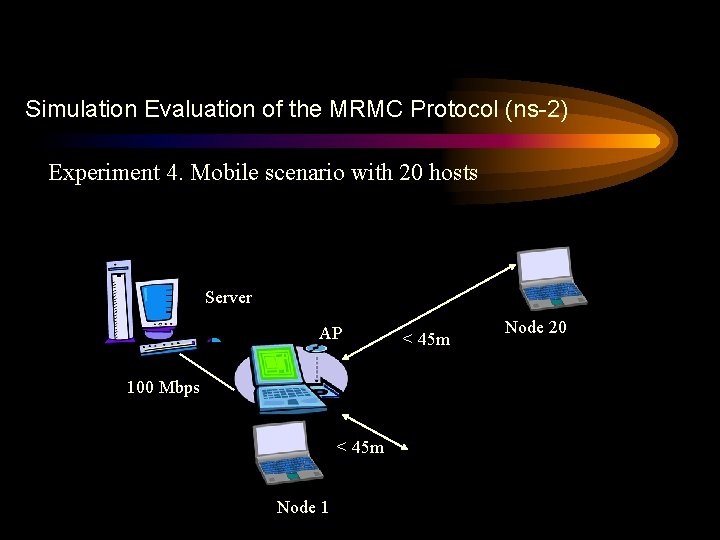 Simulation Evaluation of the MRMC Protocol (ns-2)

Experiment 4. Mobile scenario with 20 hosts

Server

AP

< 45m

Node 20

100 Mbps

< 45m

Node 1